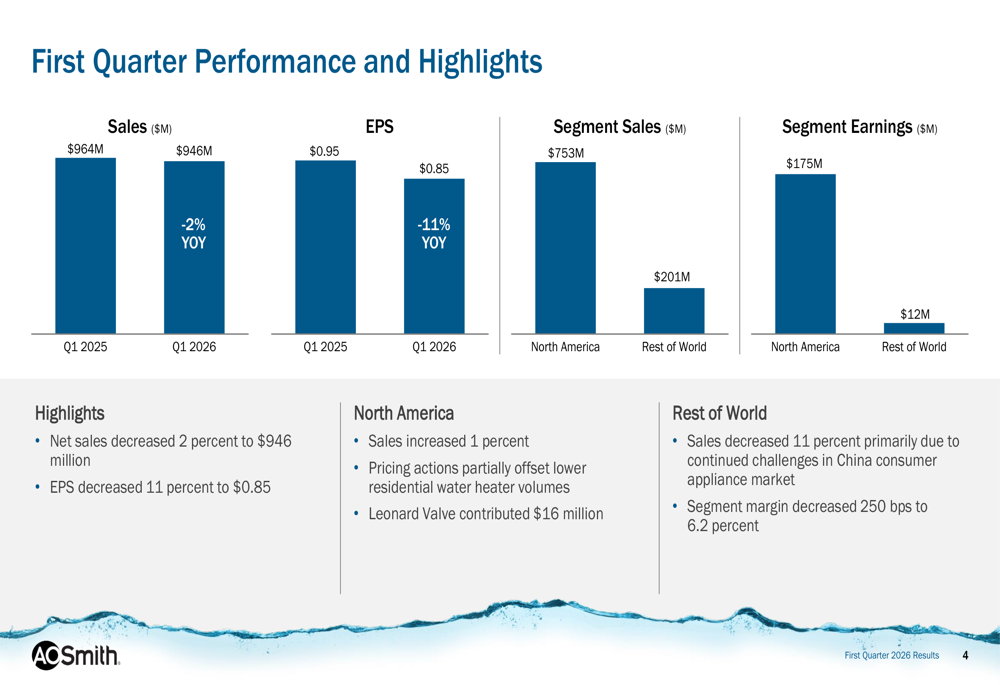 First Quarter Performance and Highlights

Sales ($M)

$964M

$946M

-2%
YOY

Q1 2025

Q1 2026

EPS

$0.95

$0.85

-11%
YOY

Q1 2025

Q1 2026

Segment Sales ($M)

$753M

$201M

North America

Rest of World

Segment Earnings ($M)

$175M

$12M

North America

Rest of World

Highlights

• Net sales decreased 2 percent to $946 million

• EPS decreased 11 percent to $0.85

North America

• Sales increased 1 percent

• Pricing actions partially offset lower residential water heater volumes

• Leonard Valve contributed $16 million

Rest of World

• Sales decreased 11 percent primarily due to continued challenges in China consumer appliance market

• Segment margin decreased 250 bps to 6.2 percent

AO Smith.

First Quarter 2026 Results 4